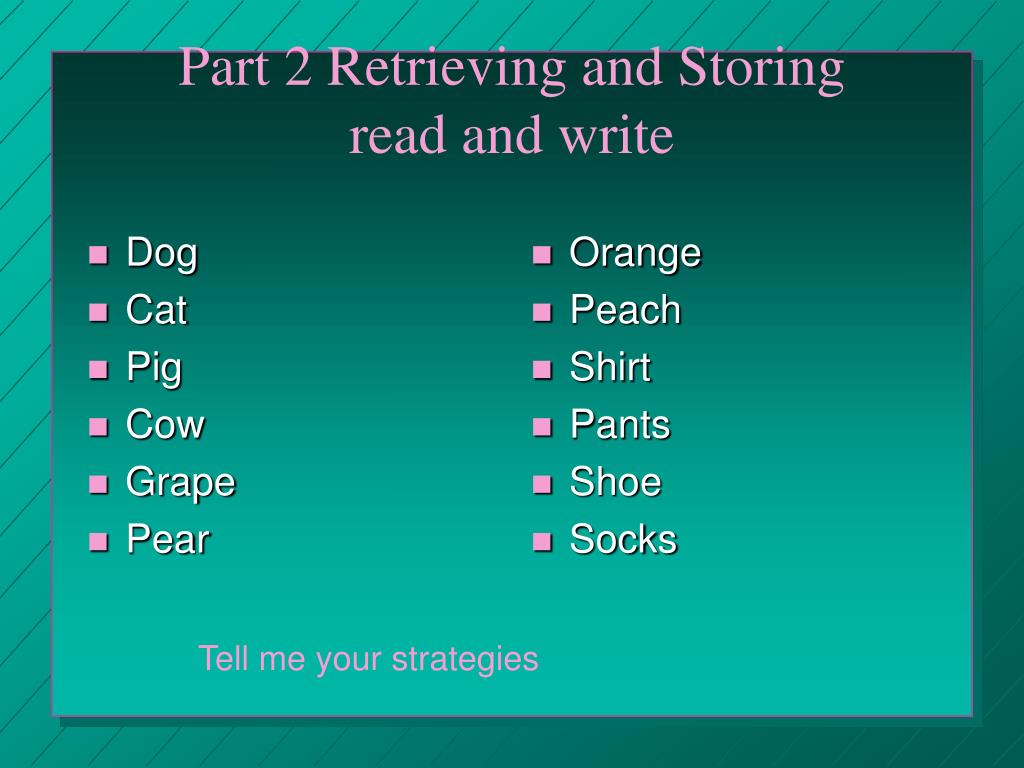 Part 2 Retrieving and Storing
read and write

- Dog
- Cat
- Pig
- Cow
- Grape
- Pear

- Orange
- Peach
- Shirt
- Pants
- Shoe
- Socks

Tell me your strategies